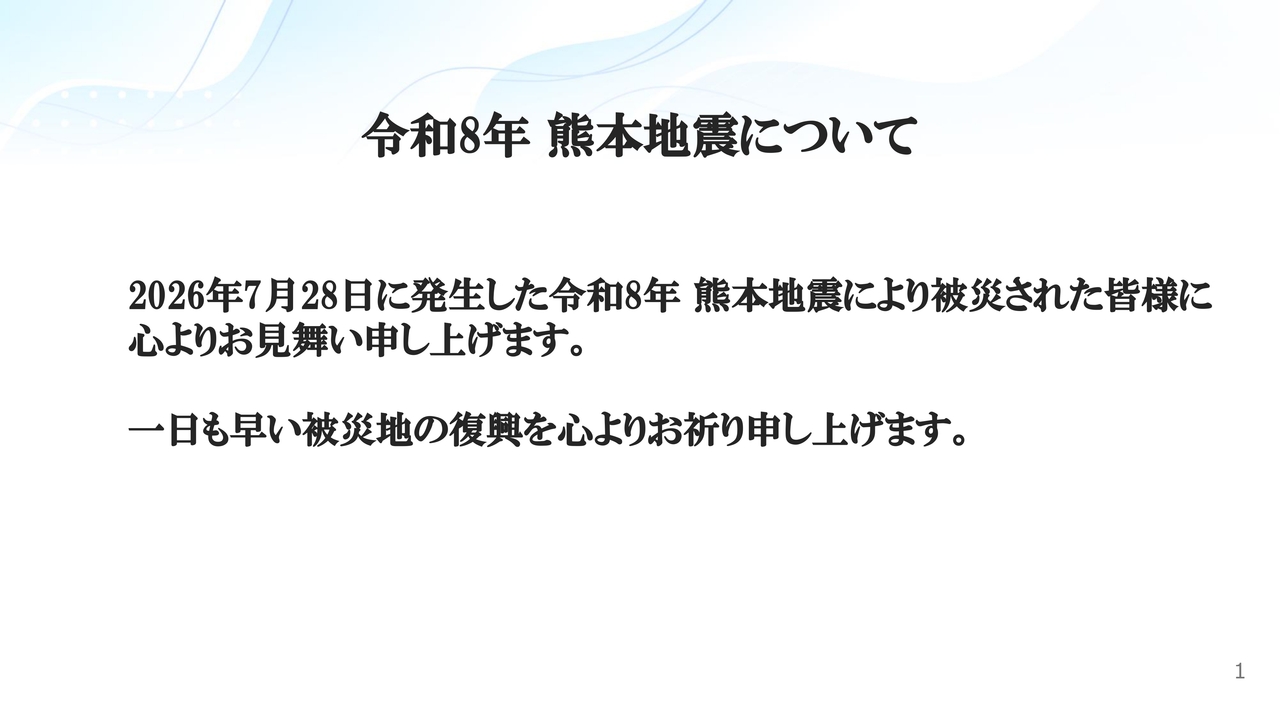 令和8年 熊本地震について

2026年7月28日に発生した令和8年 熊本地震により被災された皆様に心よりお見舞い申し上げます。

一日も早い被災地の復興を心よりお祈り申し上げます。

1